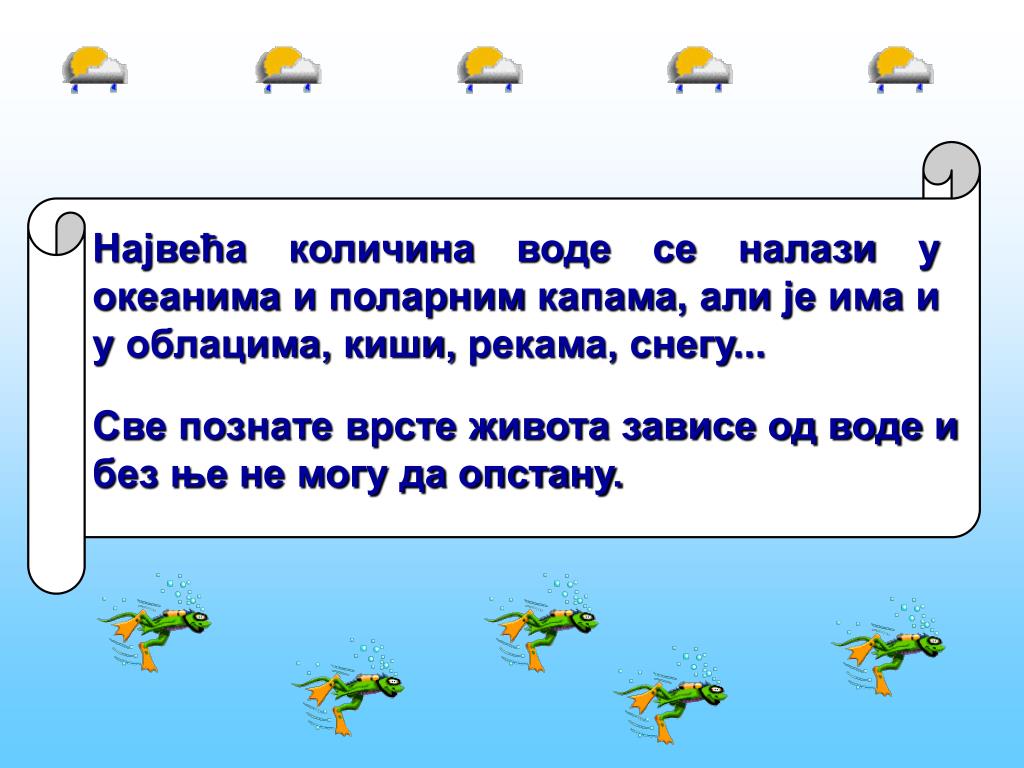 Највећа количина воде се налази у океанима и поларним капама, али је има и у облацима, киши, рекама, снегу...

Све познате врсте живота зависе од воде и без ње не могу да опстану.